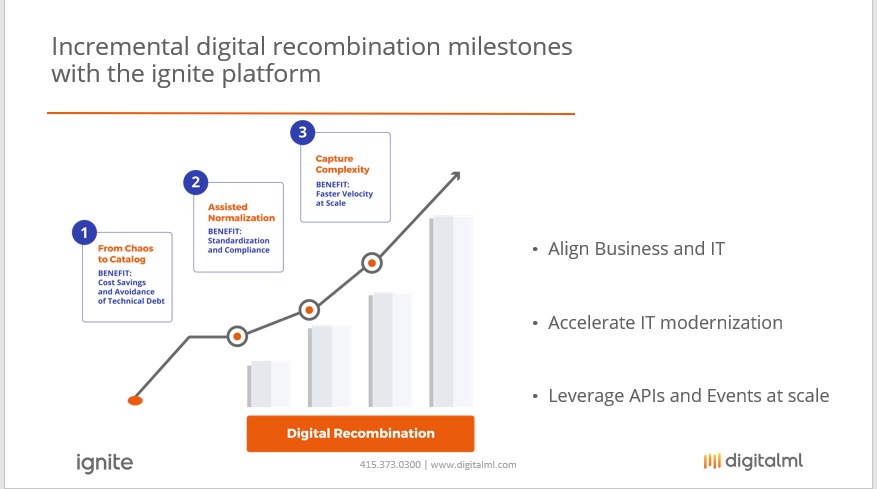 Incremental digital recombination milestones with the ignite platform

1
From Chaos to Catalog
BENEFIT:
Cost Savings and Avoidance of Technical Debt

2
Assisted Normalization
BENEFIT:
Standardization and Compliance

3
Capture Complexity
BENEFIT:
Faster Velocity at Scale

Digital Recombination

• Align Business and IT

• Accelerate IT modernization

• Leverage APIs and Events at scale

ignite

415.373.0300 | www.digitalml.com

digitalml